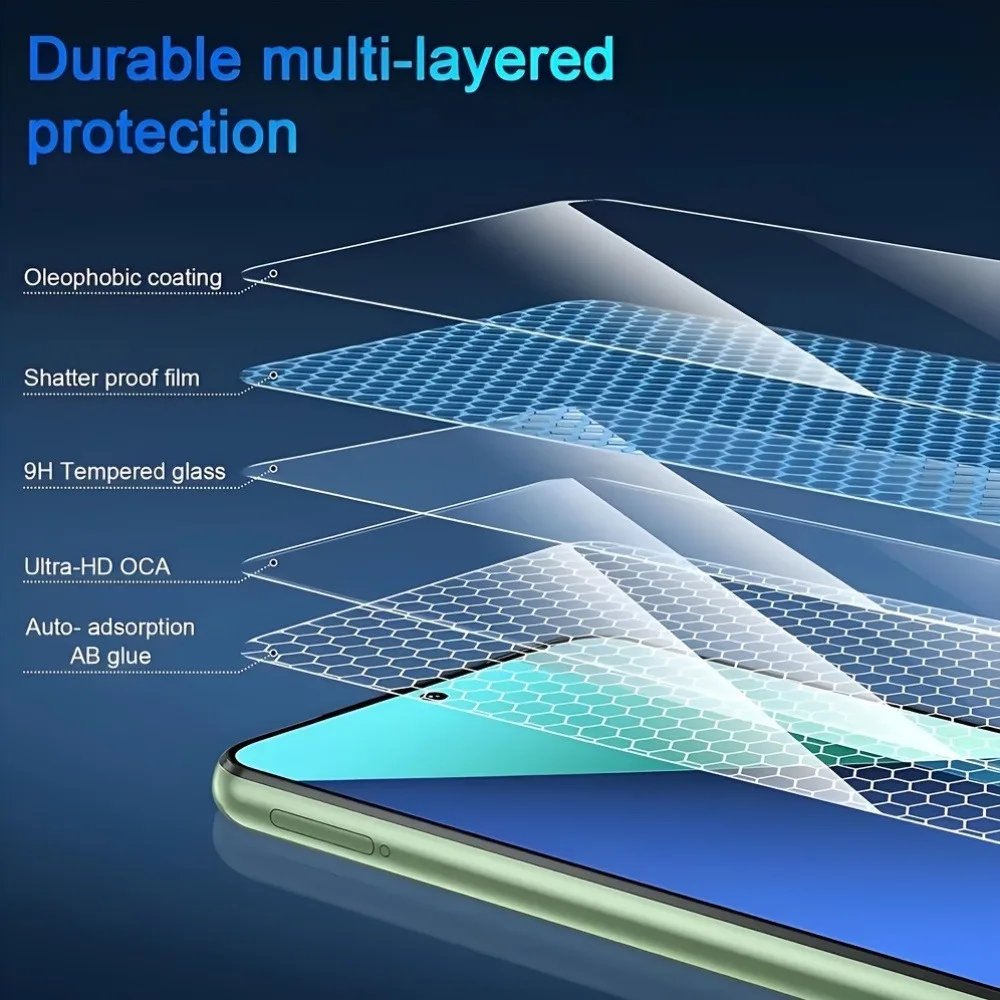 Durable multi-layered protection

Oleophobic coating

Shatter proof film

9H Tempered glass

Ultra-HD OCA

Auto- adsorption AB glue